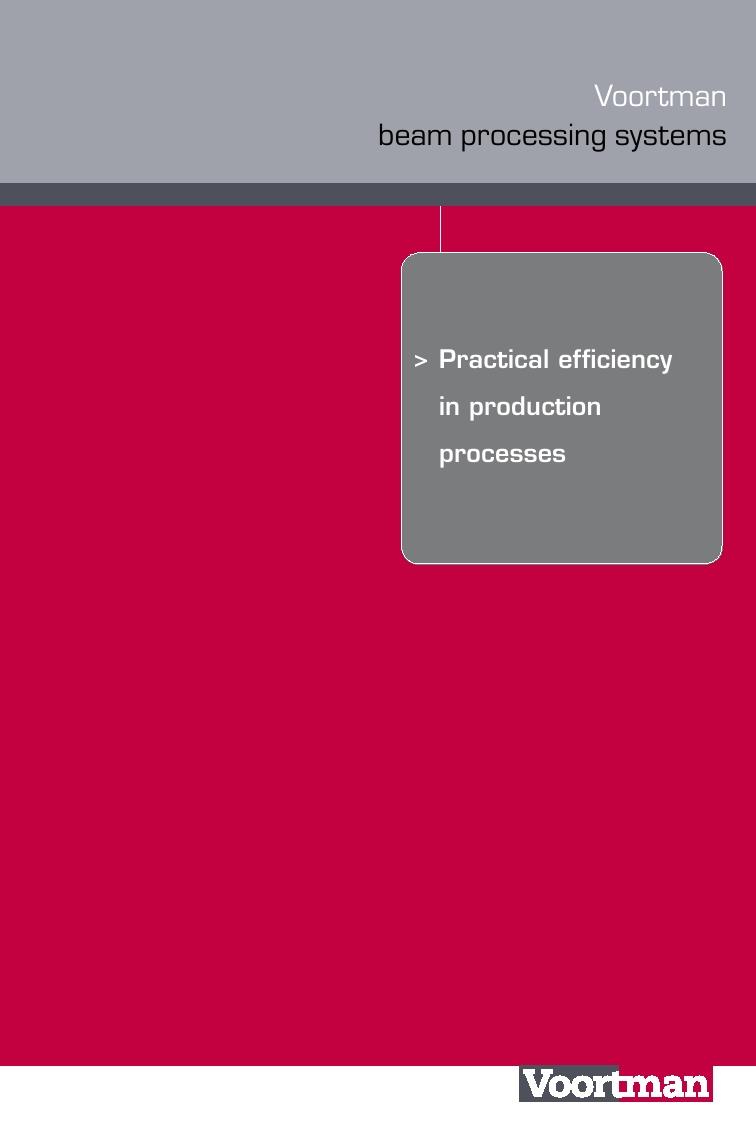 Voortman
beam processing systems

> Practical efficiency in production processes

Voortman